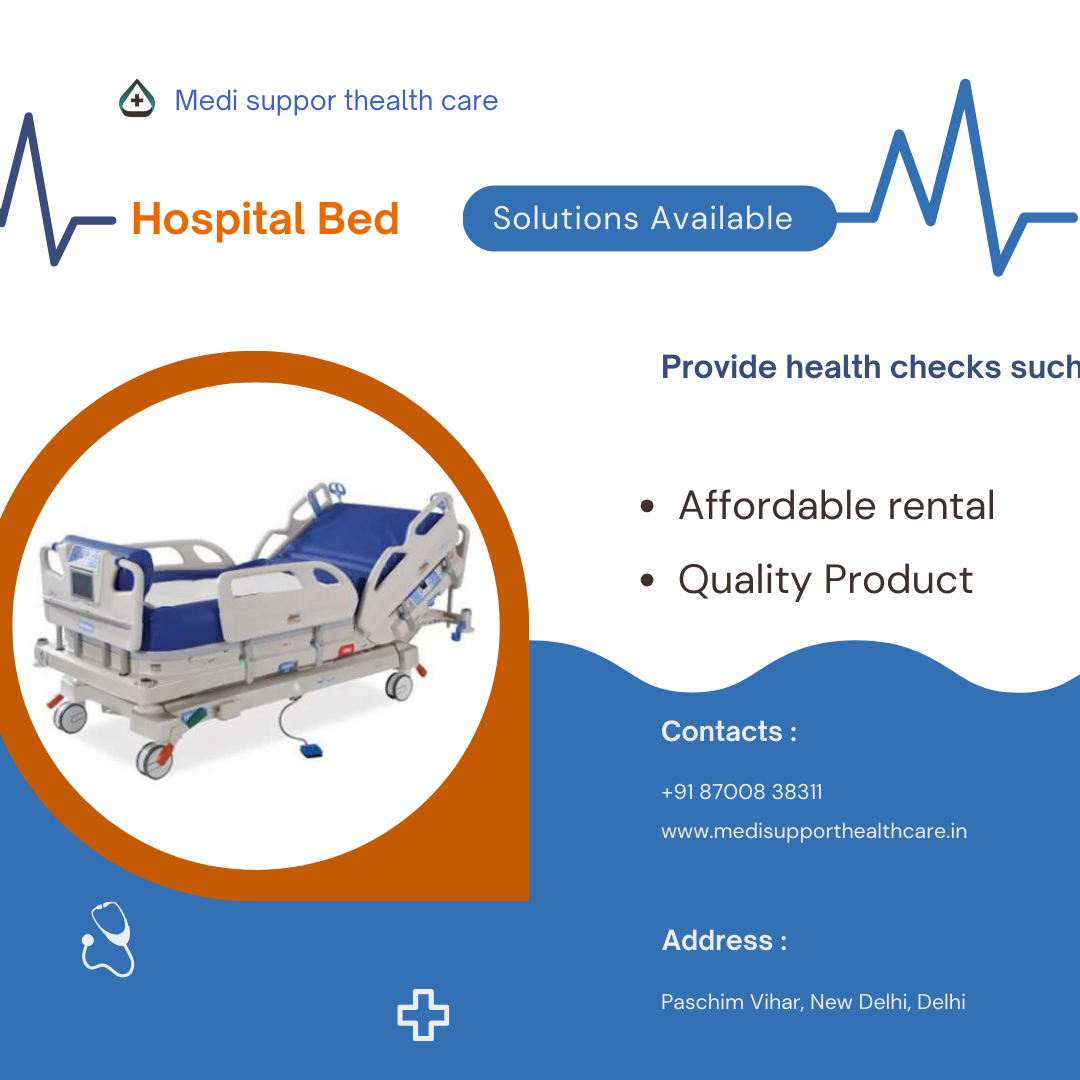 Medi suppor thealth care

Hospital Bed

Solutions Available

Provide health checks such

- Affordable rental
- Quality Product

Contacts :

+91 87008 38311

www.medisupporthealthcare.in

Address :

Paschim Vihar, New Delhi, Delhi